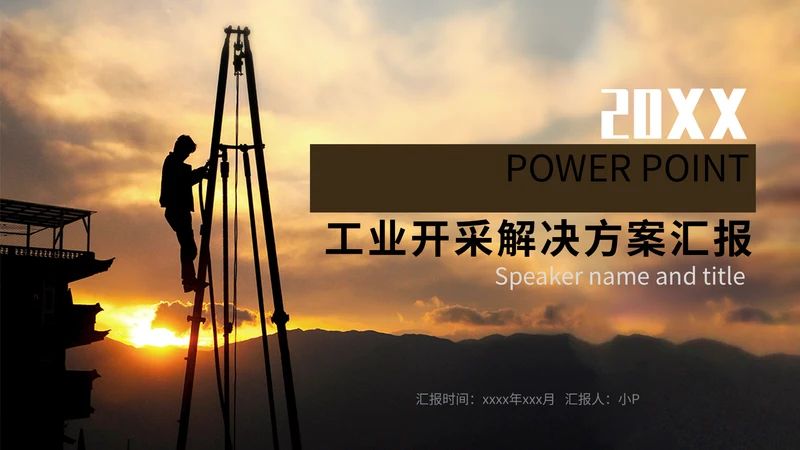 20XX

POWER POINT

工业开采解决方案汇报

Speaker name and title

汇报时间：xxxx年xxx月 汇报人：小P